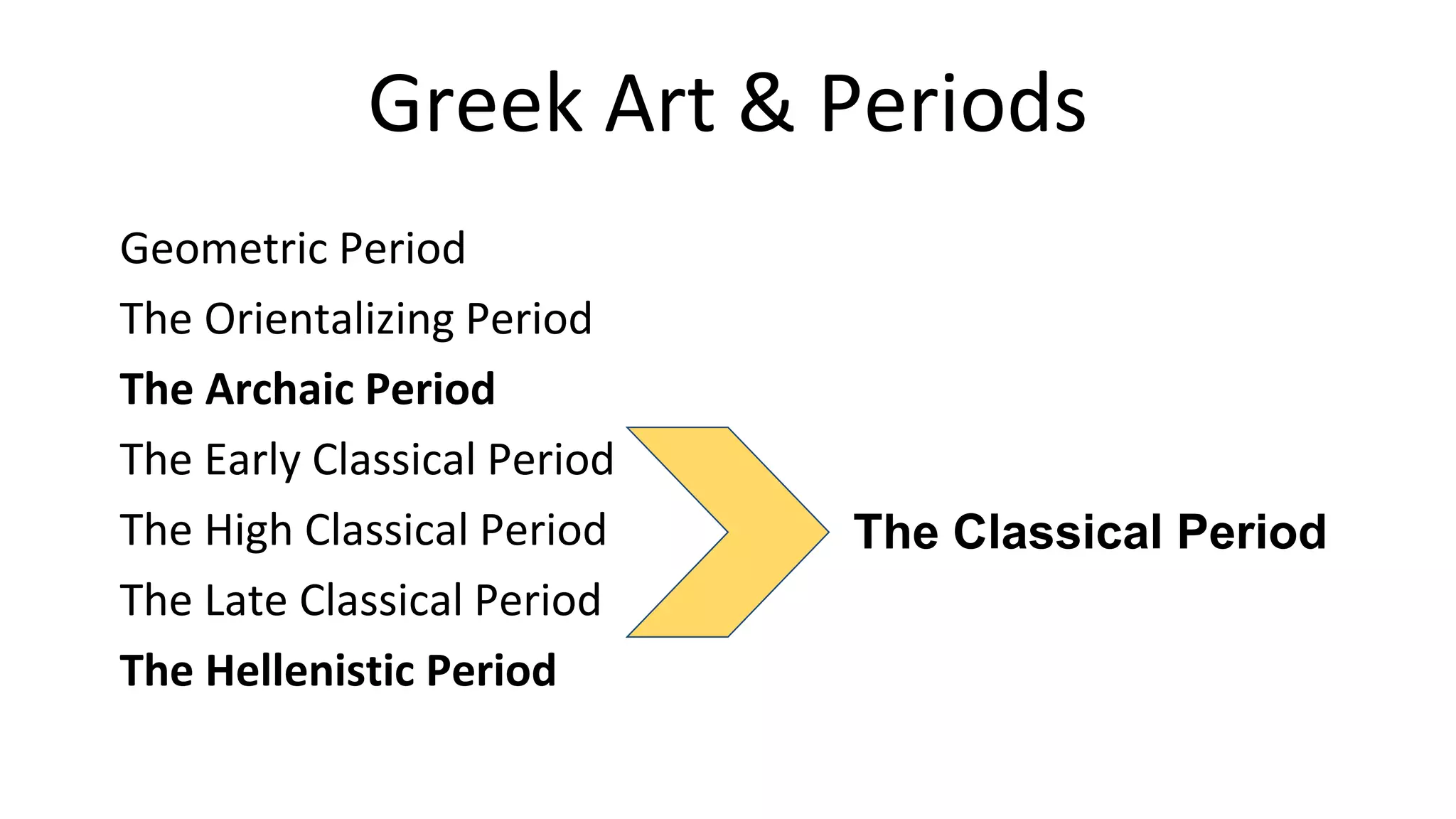 Greek Art & Periods

Geometric Period

The Orientalizing Period

The Archaic Period

The Early Classical Period

The High Classical Period

The Late Classical Period

The Hellenistic Period

The Classical Period